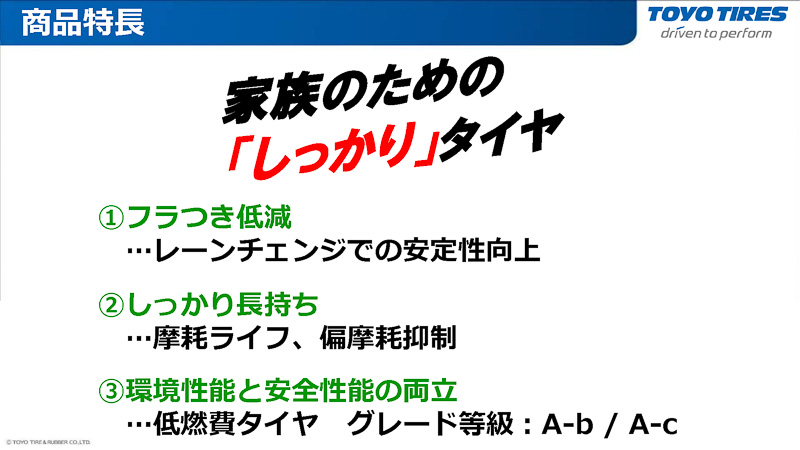 商品特長

TOYO TIRES
driven to perform

家族のための
「しっかり」タイヤ

①フラつき低減
…レーンチェンジでの安定性向上

②しっかり長持ち
…摩耗ライフ、偏摩耗抑制

③環境性能と安全性能の両立
…低燃費タイヤ　グレード等級：A-b / A-c

© TOYO TIRE & RUBBER CO.,LTD.